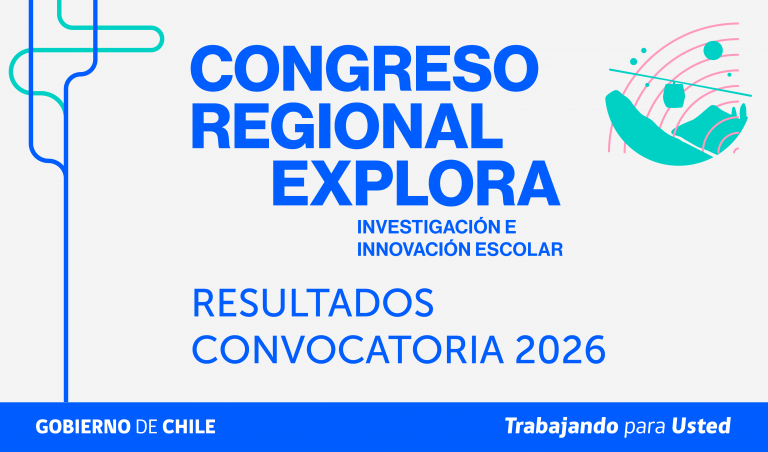 CONGRESO REGIONAL EXPLORA
INVESTIGACIÓN E INNOVACIÓN ESCOLAR

RESULTADOS CONVOCATORIA 2026

GOBIERNO DE CHILE

Trabajando para Usted